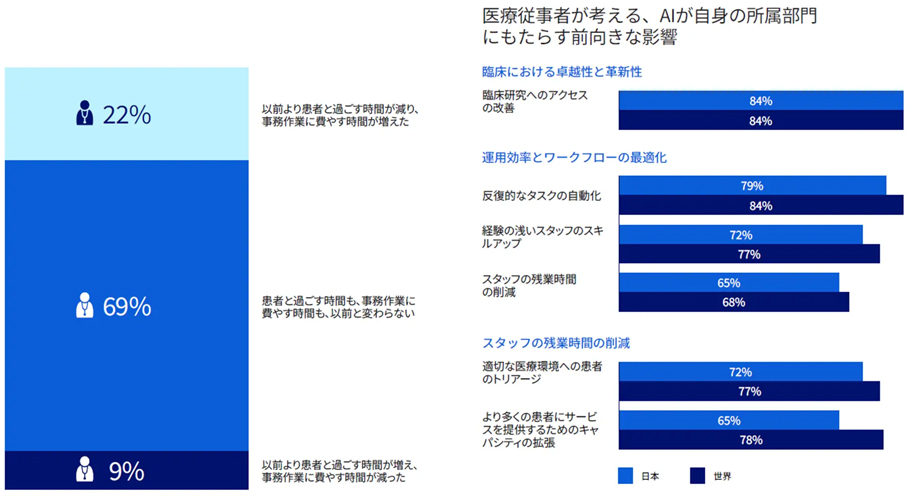 22%

以前より患者と過ごす時間が減り、事務作業に費やす時間が増えた

69%

患者と過ごす時間も、事務作業に費やす時間も、以前と変わらない

9%

以前より患者と過ごす時間が増え、事務作業に費やす時間が減った

医療従事者が考える、AIが自身の所属部門にもたらす前向きな影響

臨床における卓越性と革新性

臨床研究へのアクセスの改善
84%
84%

運用効率とワークフローの最適化

反復的なタスクの自動化
79%
84%

経験の浅いスタッフのスキルアップ
72%
77%

スタッフの残業時間の削減
65%
68%

スタッフの残業時間の削減

適切な医療環境への患者のトリアージ
72%
77%

より多くの患者にサービスを提供するためのキャパシティの拡張
65%
78%

日本
世界